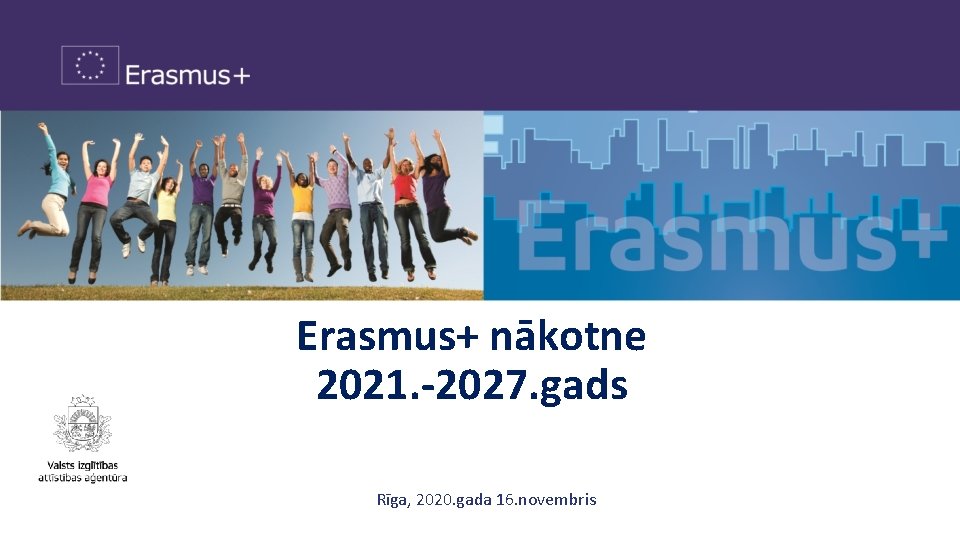 Erasmus+

Erasmus+

Erasmus+ nākotne
2021.-2027.gads

Valsts izglītības attīstības aģentūra

Rīga, 2020.gada 16.novembris